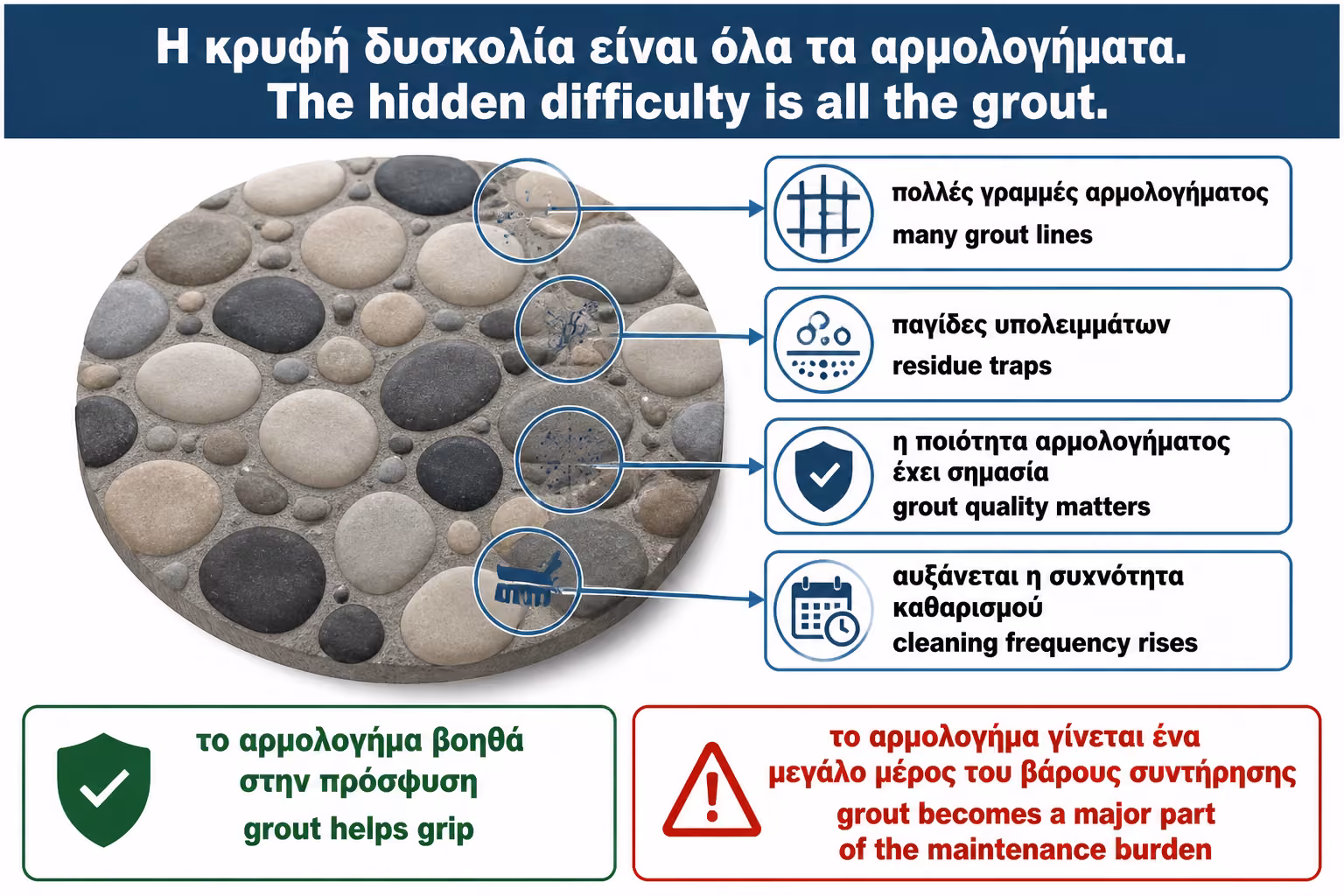 Η κρυφή δυσκολία είναι όλα τα αρμολογήματα.
The hidden difficulty is all the grout.

πολλές γραμμές αρμολογήματος
many grout lines

παγίδες υπολειμμάτων
residue traps

η ποιότητα αρμολογήματος έχει σημασία
grout quality matters

αυξάνεται η συχνότητα καθαρισμού
cleaning frequency rises

το αρμολογήμα βοηθά στην πρόσφυση
grout helps grip

το αρμολογήμα γίνεται ένα μεγάλο μέρος του βάρους συντήρησης
grout becomes a major part of the maintenance burden